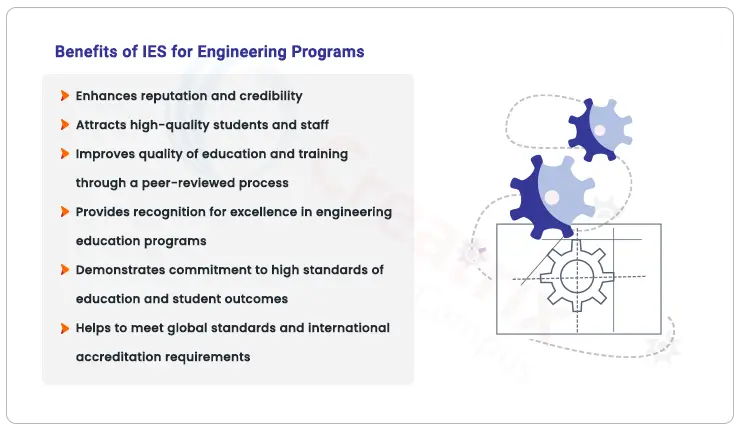 Benefits of IES for Engineering Programs

Enhances reputation and credibility

Attracts high-quality students and staff

Improves quality of education and training through a peer-reviewed process

Provides recognition for excellence in engineering education programs

Demonstrates commitment to high standards of education and student outcomes

Helps to meet global standards and international accreditation requirements